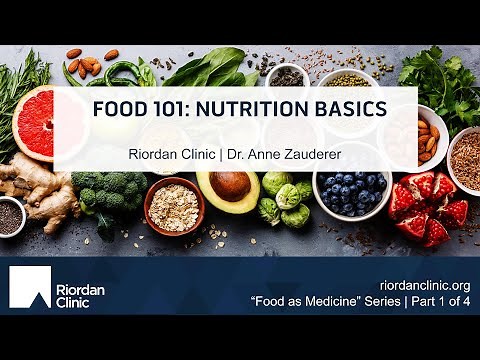 FOOD 101: NUTRITION BASICS

Riordan Clinic | Dr. Anne Zauderer

Riordan Clinic

riordanclinic.org
“Food as Medicine” Series | Part 1 of 4